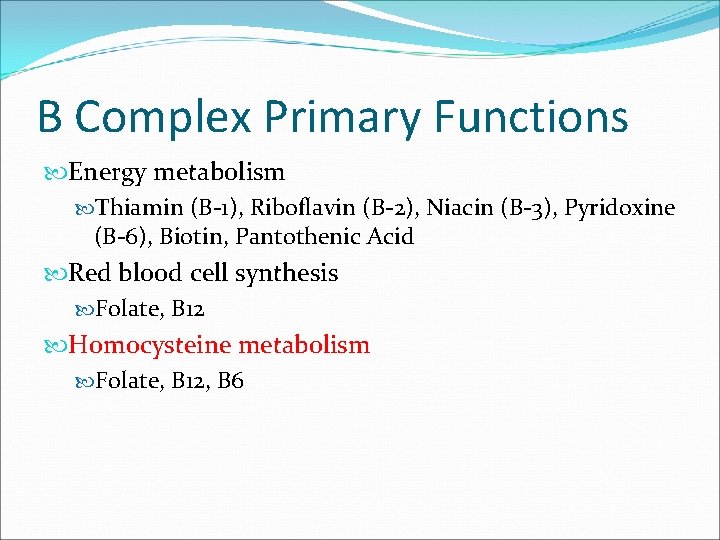 B Complex Primary Functions

Energy metabolism

Thiamin (B-1), Riboflavin (B-2), Niacin (B-3), Pyridoxine (B-6), Biotin, Pantothenic Acid

Red blood cell synthesis

Folate, B12

Homocysteine metabolism

Folate, B12, B6